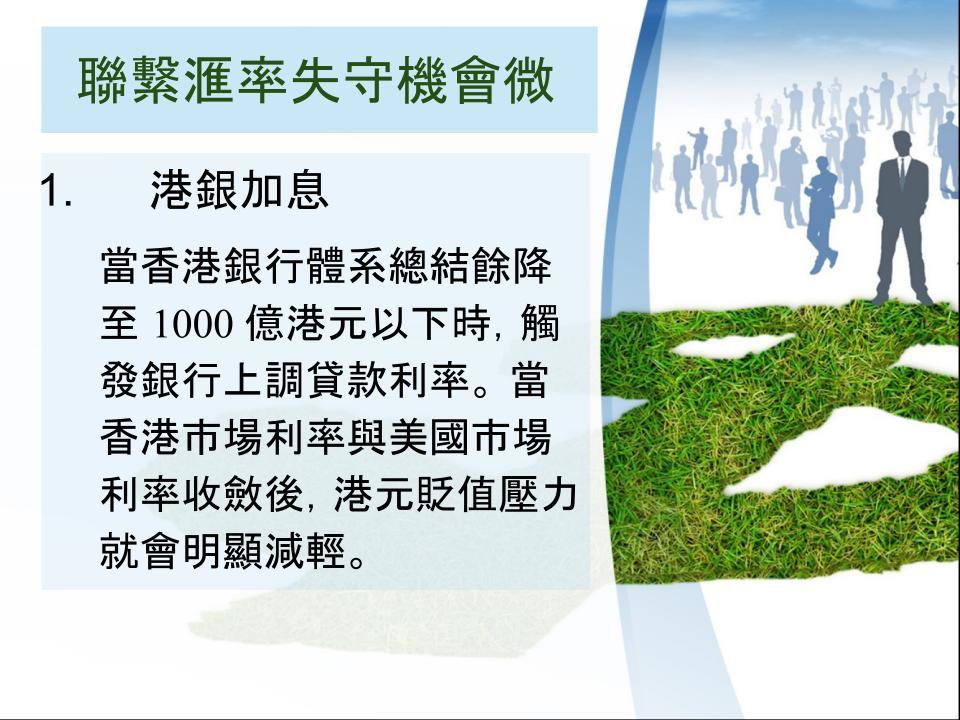 聯繫滙率失守機會微

1. 港銀加息

當香港銀行體系總結餘降至 1000 億港元以下時, 觸發銀行上調貸款利率。當香港市場利率與美國市場利率收斂後, 港元貶值壓力就會明顯減輕。